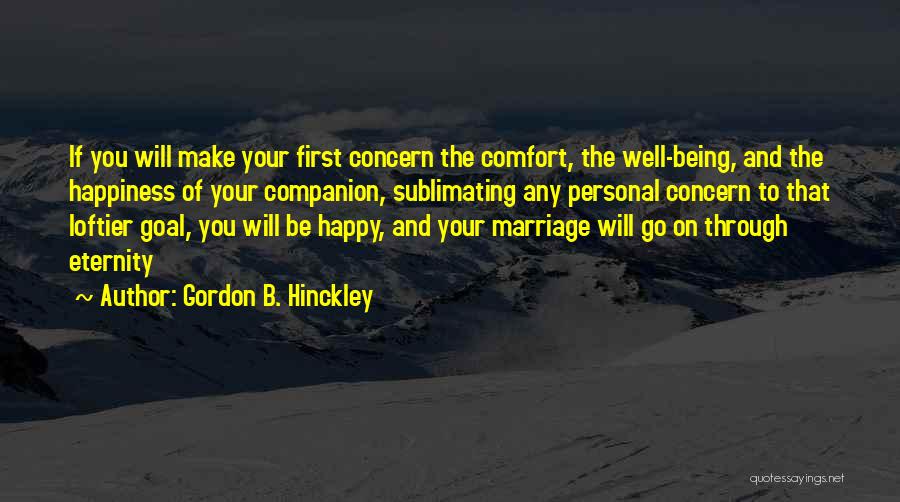 If you will make your first concern the comfort, the well-being, and the happiness of your companion, sublimating any personal concern to that loftier goal, you will be happy, and your marriage will go on through eternity

~ Author: Gordon B. Hinckley

quotessayings.net